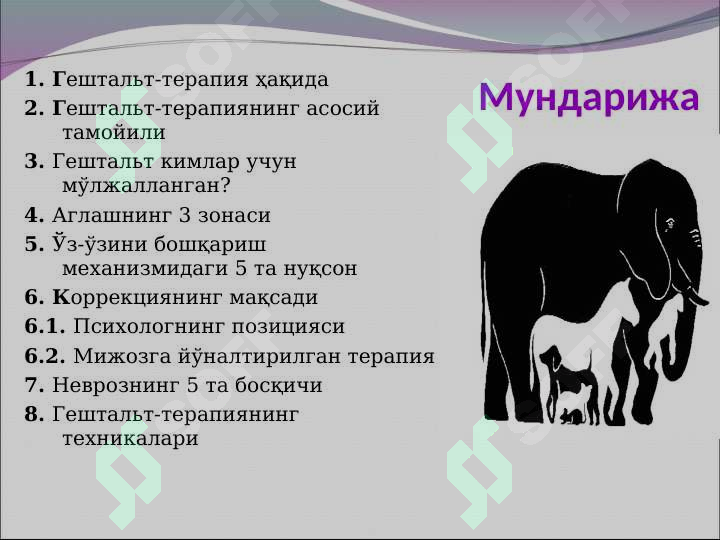 Мундарижа

1. Гештальт-терапия ҳақида
2. Гештальт-терапиянинг асосий тамойили
3. Гештальт кимлар учун мўлжалланган?
4. Аглашнинг 3 зонаси
5. Ўз-ўзини бошқариш механизмидаги 5 та нуқсон
6. Коррекциянинг мақсади
6.1. Психологнинг позицияси
6.2. Мижозга йўналтирилган терапия
7. Неврознинг 5 та босқичи
8. Гештальт-терапиянинг техникалари

SOFT
SOFT
SOFT
SOFT